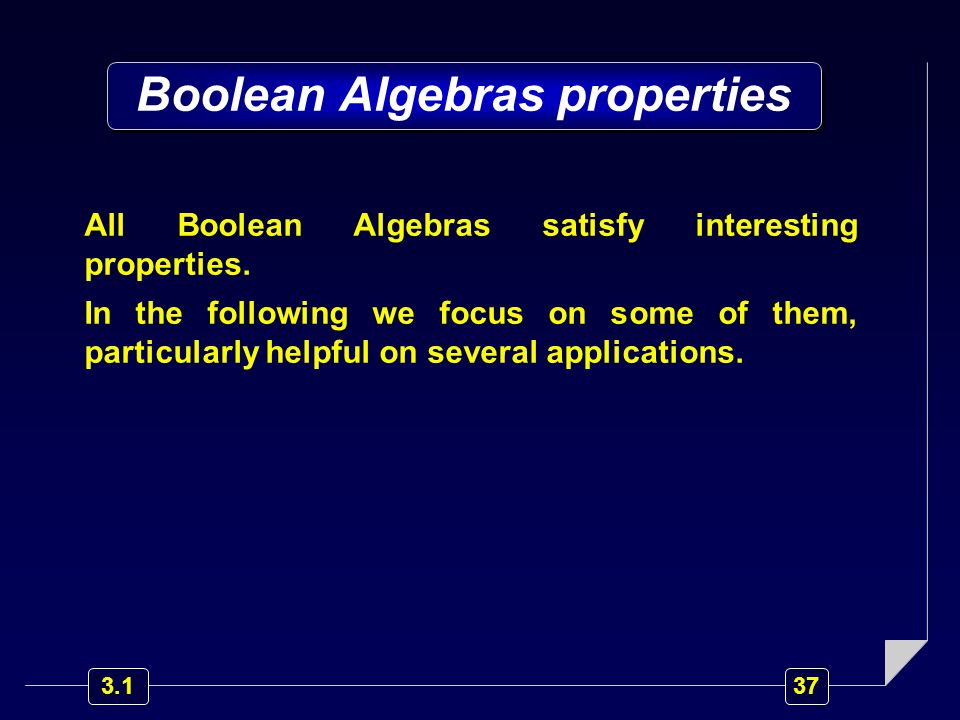 Boolean Algebras properties

All Boolean Algebras satisfy interesting properties.

In the following we focus on some of them, particularly helpful on several applications.

3.1

37